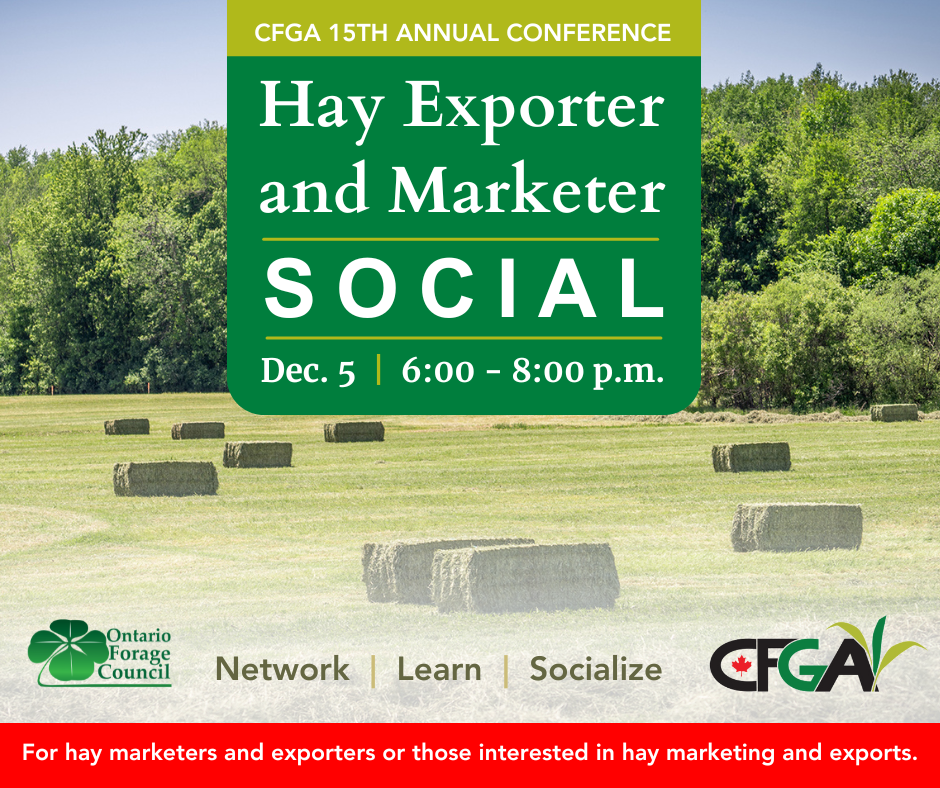 CFGA 15TH ANNUAL CONFERENCE

Hay Exporter and Marketer

SOCIAL

Dec. 5 | 6:00 - 8:00 p.m.

Ontario Forage Council

Network | Learn | Socialize

CFGA

For hay marketers and exporters or those interested in hay marketing and exports.